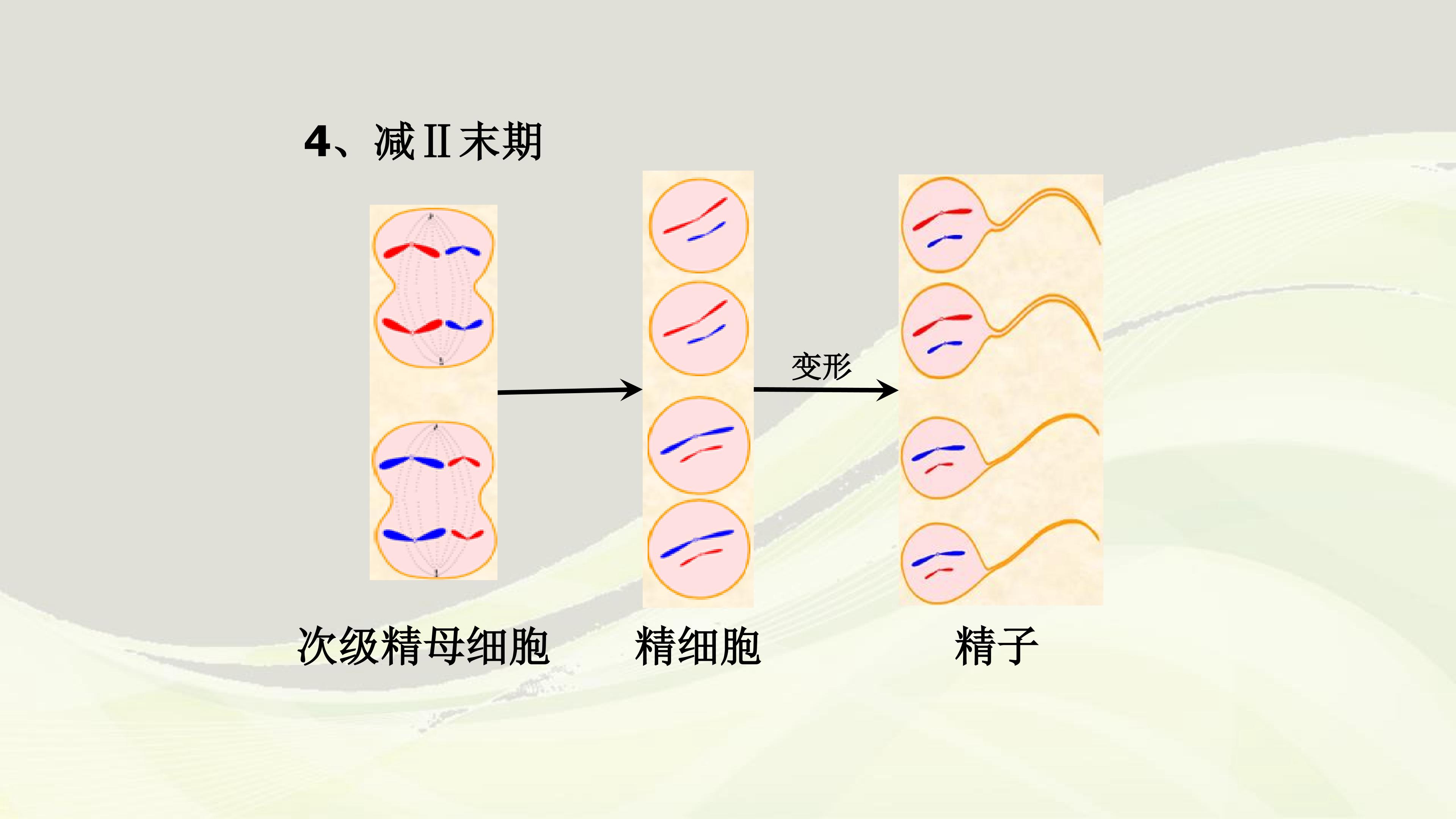 4、减Ⅱ末期

变形

次级精母细胞

精细胞

精子